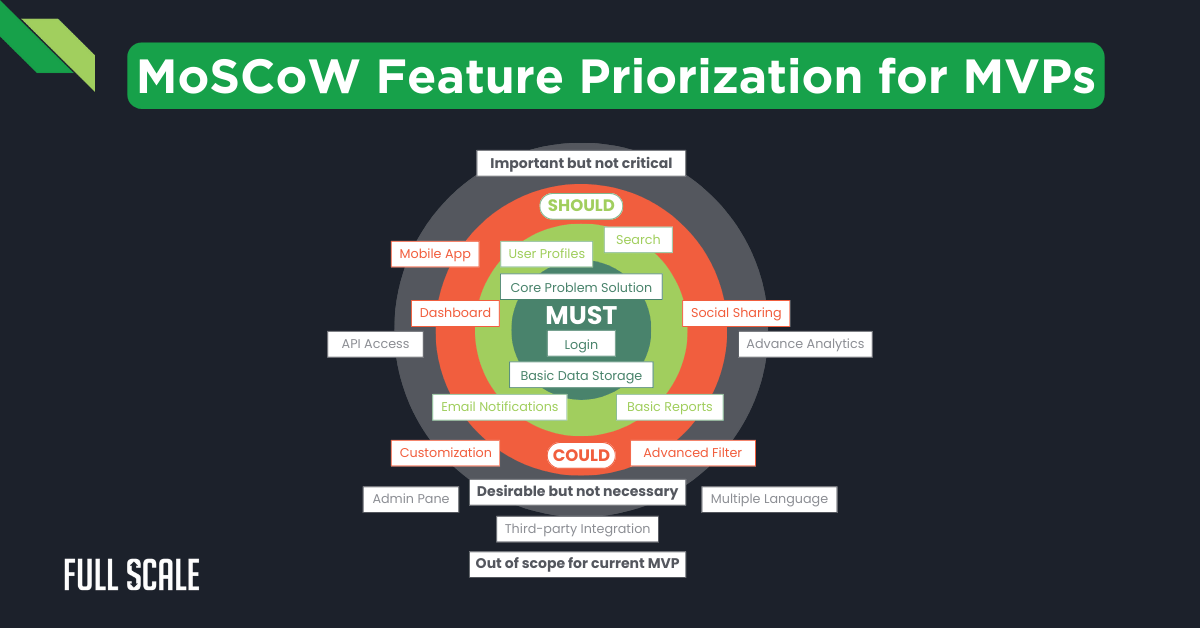 MoSCoW Feature Priorization for MVPs

Important but not critical

SHOULD

Mobile App

User Profiles

Search

Core Problem Solution

Dashboard

MUST

Social Sharing

API Access

Login

Advance Analytics

Basic Data Storage

Email Notifications

Basic Reports

Customization

COULD

Advanced Filter

Admin Pane

Desirable but not necessary

Multiple Language

Third-party Integration

Out of scope for current MVP

FULL SCALE